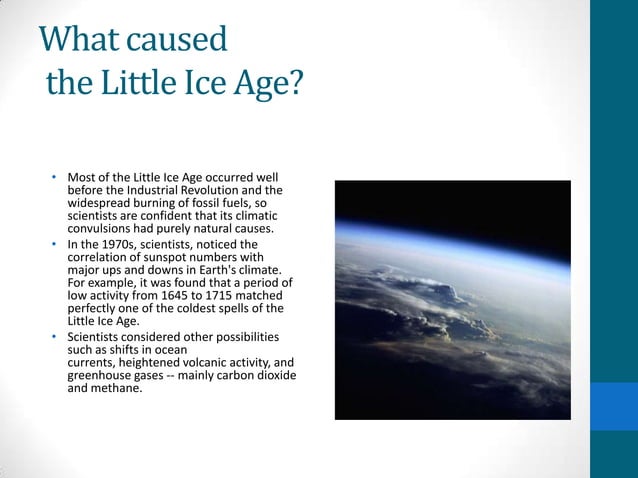 What caused the Little Ice Age?

• Most of the Little Ice Age occurred well before the Industrial Revolution and the widespread burning of fossil fuels, so scientists are confident that its climatic convulsions had purely natural causes.
• In the 1970s, scientists, noticed the correlation of sunspot numbers with major ups and downs in Earth's climate. For example, it was found that a period of low activity from 1645 to 1715 matched perfectly one of the coldest spells of the Little Ice Age.
• Scientists considered other possibilities such as shifts in ocean currents, heightened volcanic activity, and greenhouse gases -- mainly carbon dioxide and methane.